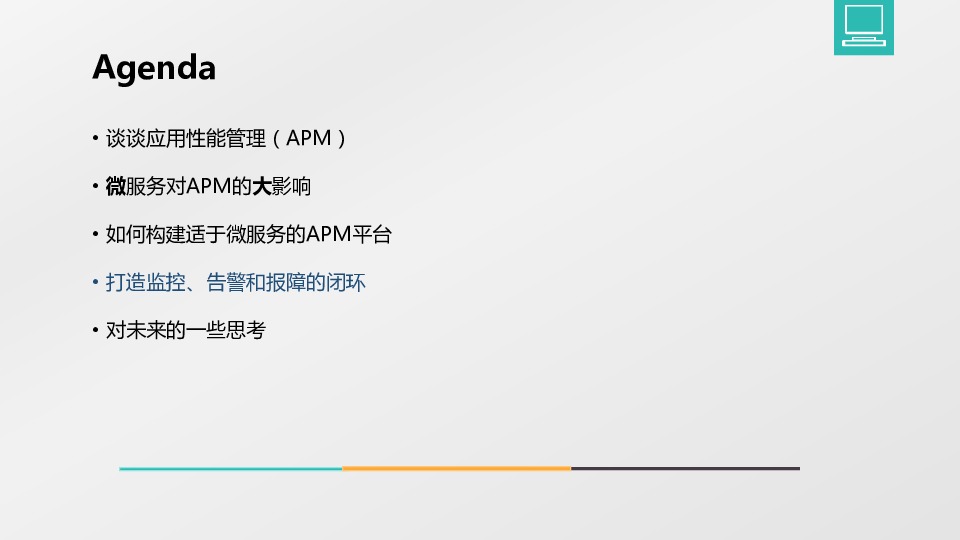 Agenda

• 谈谈应用性能管理（APM）

• 微服务对APM的大影响

• 如何构建适于微服务的APM平台

• 打造监控、告警和报障的闭环

• 对未来的一些思考